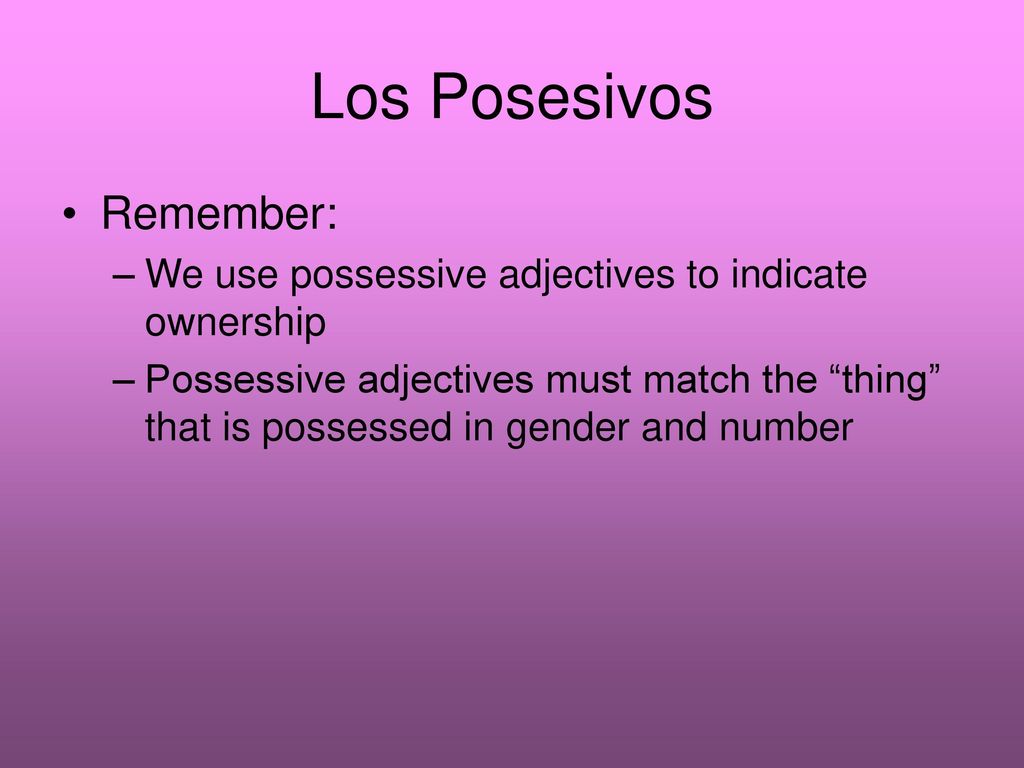 Los Posesivos

• Remember:
– We use possessive adjectives to indicate ownership
– Possessive adjectives must match the “thing” that is possessed in gender and number